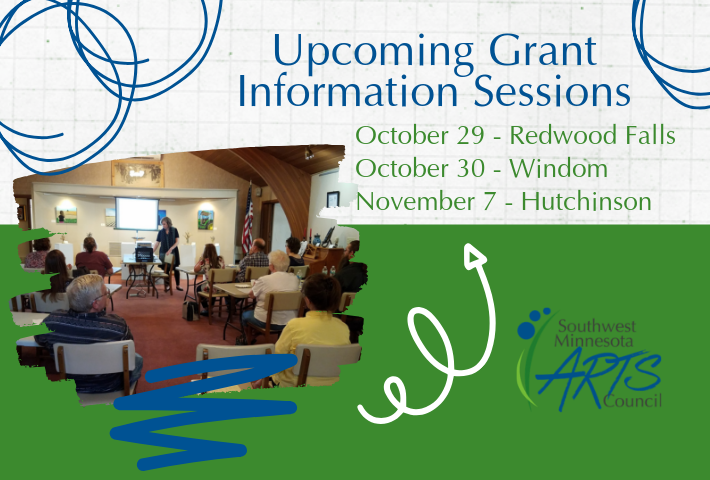 Upcoming Grant Information Sessions

October 29 - Redwood Falls
October 30 - Windom
November 7 - Hutchinson

Southwest Minnesota ARTS Council